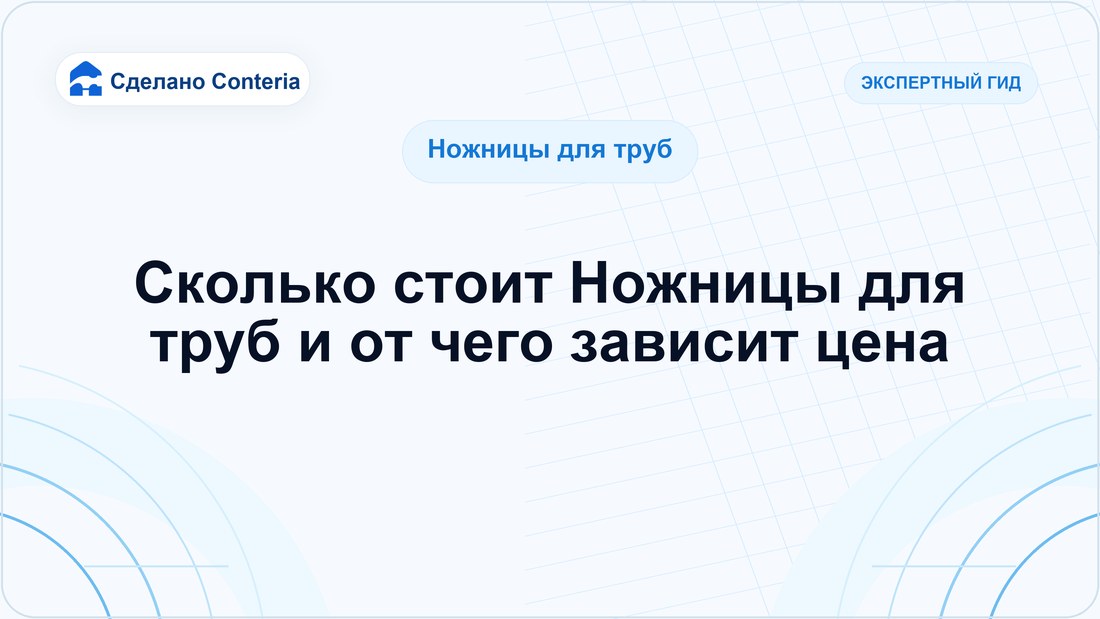 Сделано Conteria

ЭКСПЕРТНЫЙ ГИД

Ножницы для труб

Сколько стоит Ножницы для труб и от чего зависит цена